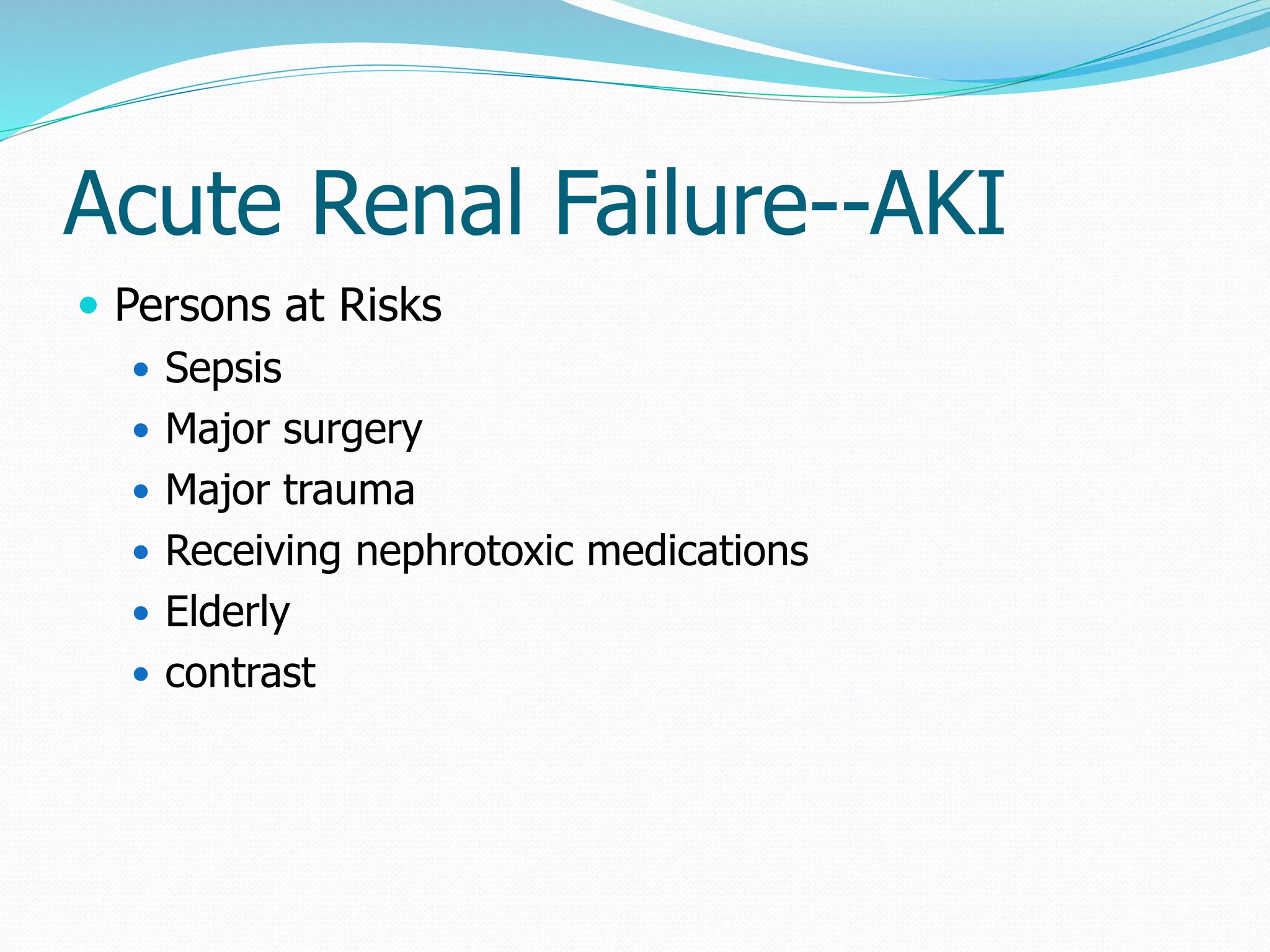 Acute Renal Failure--AKI

- Persons at Risks
  - Sepsis
  - Major surgery
  - Major trauma
  - Receiving nephrotoxic medications
  - Elderly
  - contrast